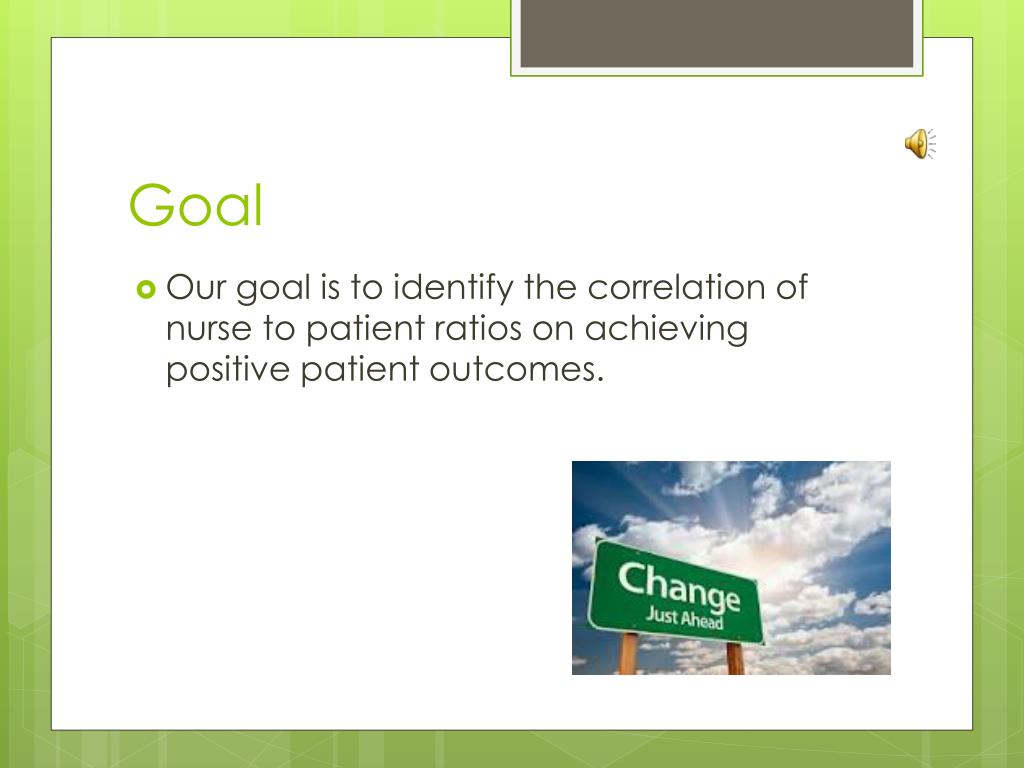 Goal

Our goal is to identify the correlation of nurse to patient ratios on achieving positive patient outcomes.

Change
Just Ahead